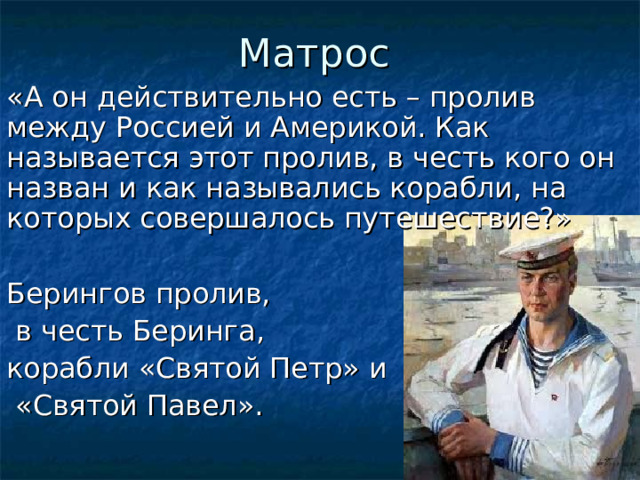 Матрос

«А он действительно есть – пролив между Россией и Америкой. Как называется этот пролив, в честь кого он назван и как назывались корабли, на которых совершалось путешествие?»

Берингов пролив,
в честь Беринга,
корабли «Святой Петр» и
«Святой Павел».